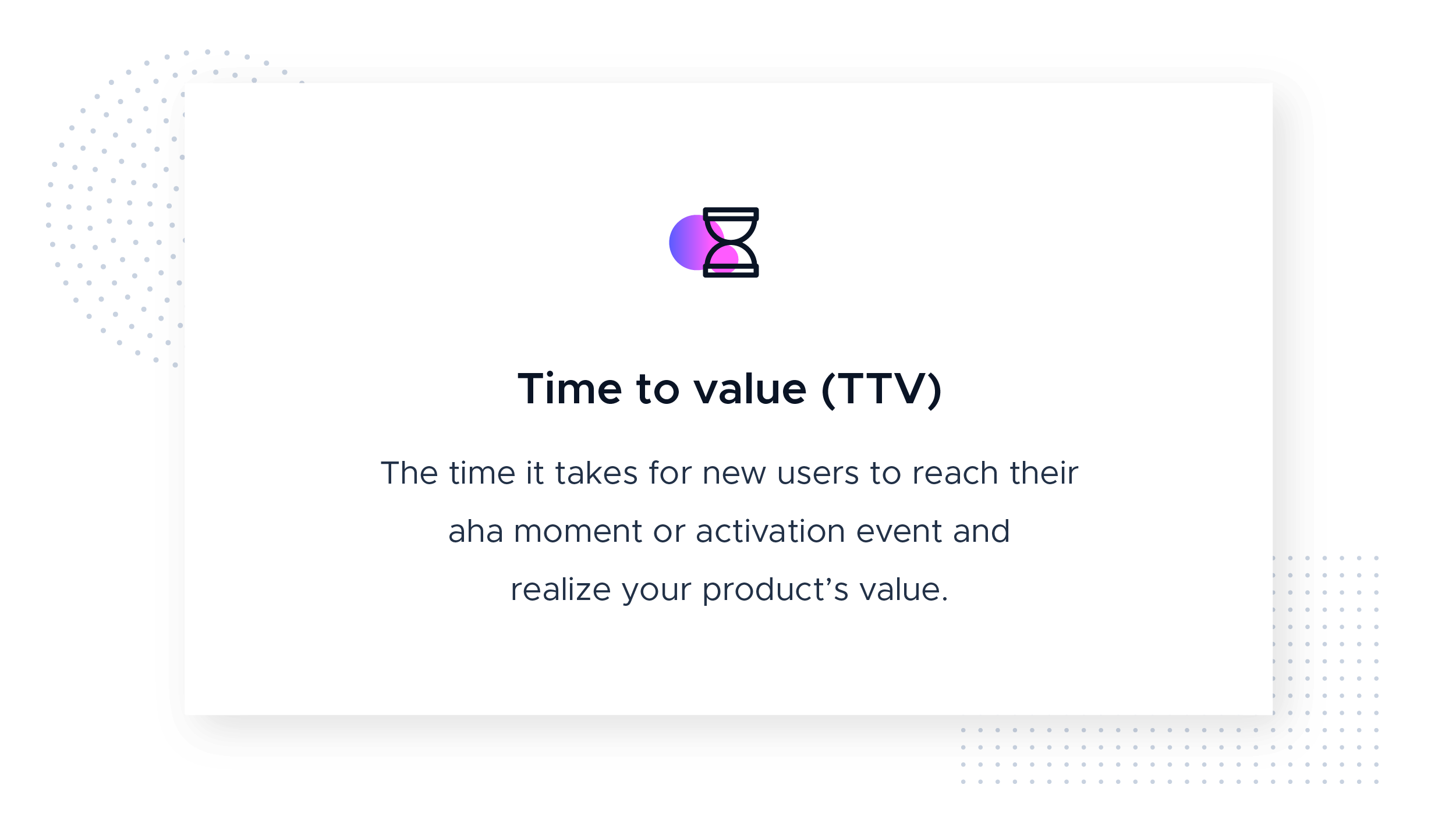 Time to value (TTV)

The time it takes for new users to reach their aha moment or activation event and realize your product’s value.